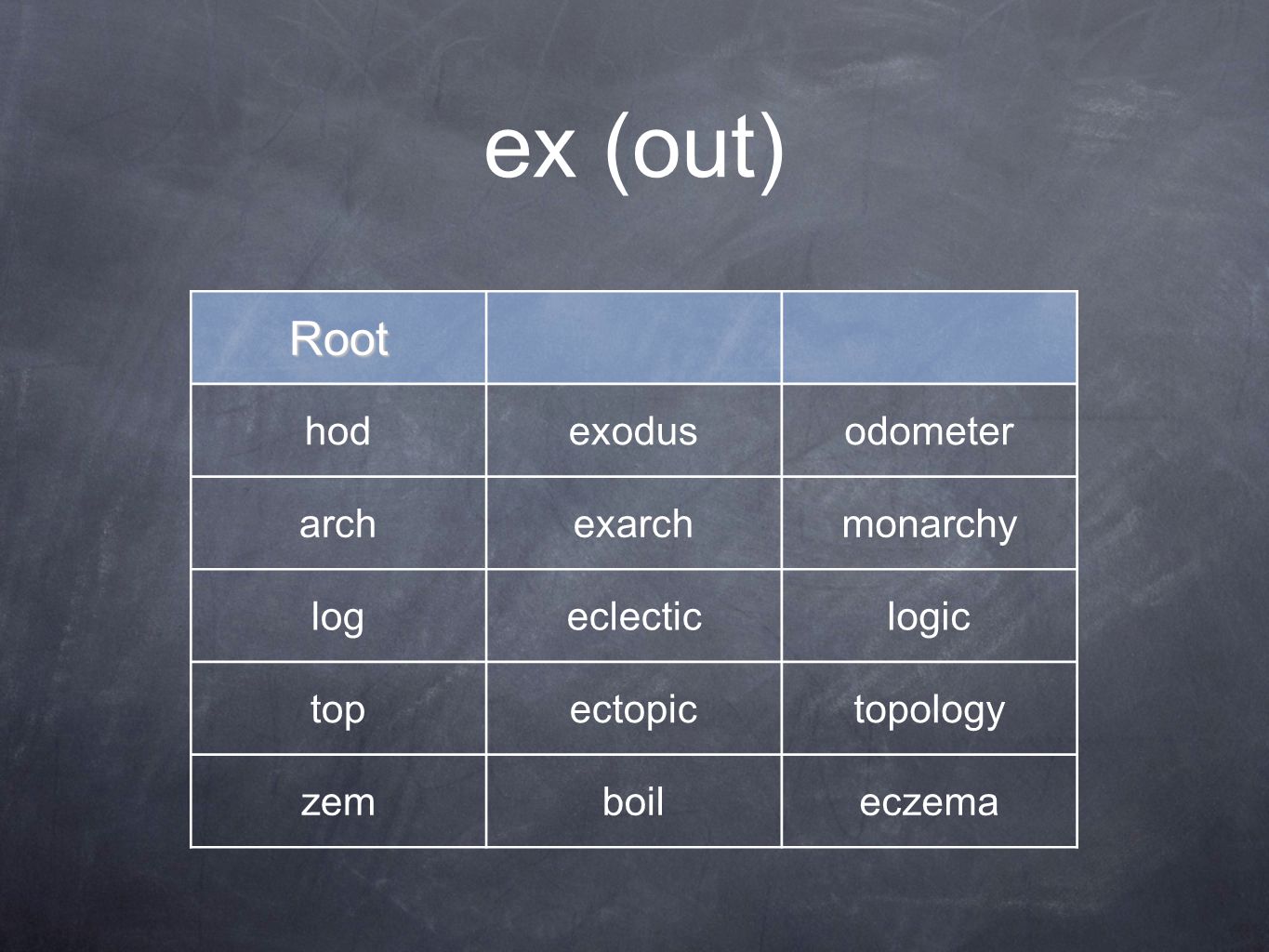 ex (out)

| Root | | |
|---|---|---|
| hod | exodus | odometer |
| arch | exarch | monarchy |
| log | eclectic | logic |
| top | ectopic | topology |
| zem | boil | eczema |